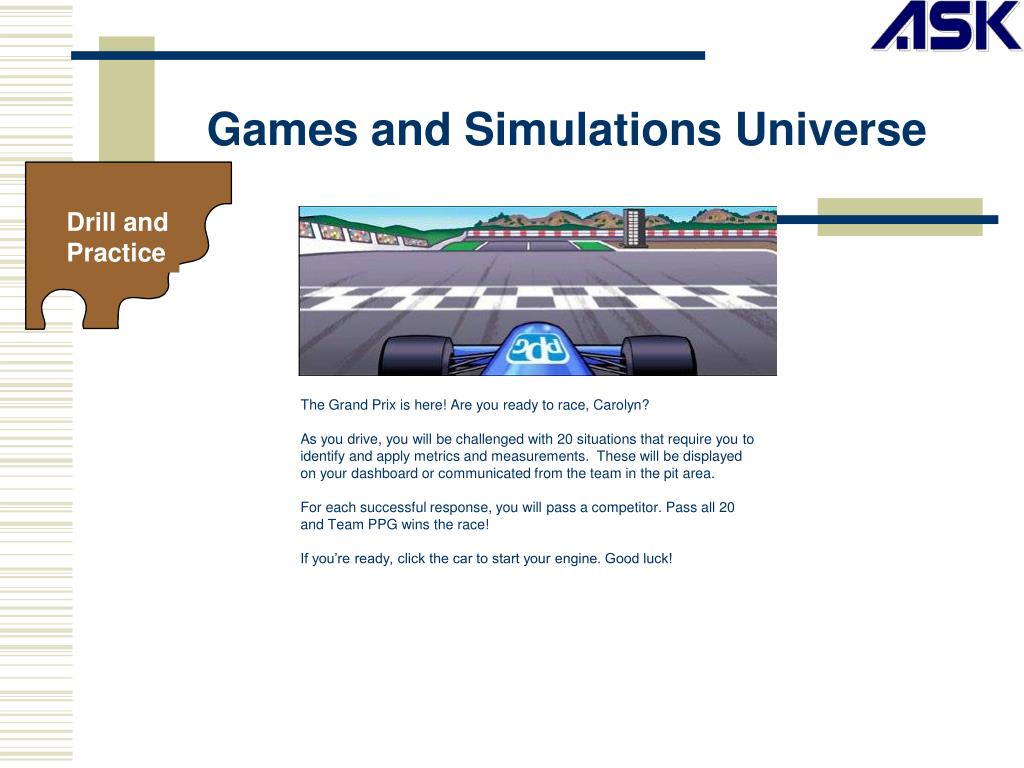 ASK

Games and Simulations Universe

Drill and Practice

PPG

The Grand Prix is here! Are you ready to race, Carolyn?

As you drive, you will be challenged with 20 situations that require you to identify and apply metrics and measurements. These will be displayed on your dashboard or communicated from the team in the pit area.

For each successful response, you will pass a competitor. Pass all 20 and Team PPG wins the race!

If you're ready, click the car to start your engine. Good luck!